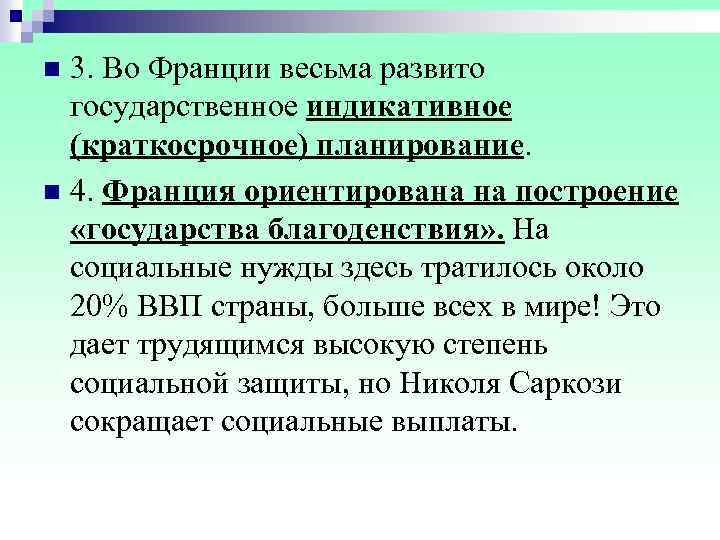 3. Во Франции весьма развито государственное индикативное (краткосрочное) планирование.

4. Франция ориентирована на построение «государства благоденствия». На социальные нужды здесь тратилось около 20% ВВП страны, больше всех в мире! Это дает трудящимся высокую степень социальной защиты, но Николя Саркози сокращает социальные выплаты.